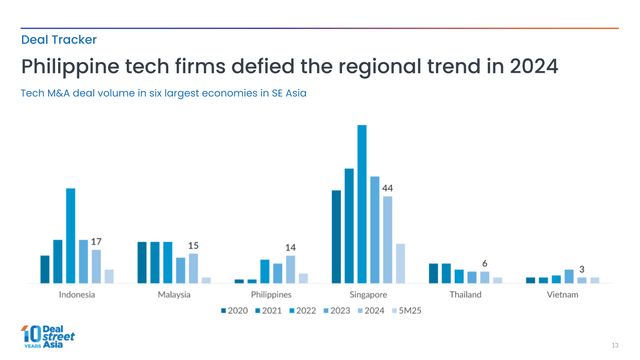 Deal Tracker

Philippine tech firms defied the regional trend in 2024

Tech M&A deal volume in six largest economies in SE Asia

17
15
14
44
6
3

Indonesia
Malaysia
Philippines
Singapore
Thailand
Vietnam

2020 2021 2022 2023 2024 5M25

10 YEARS Deal street Asia

13